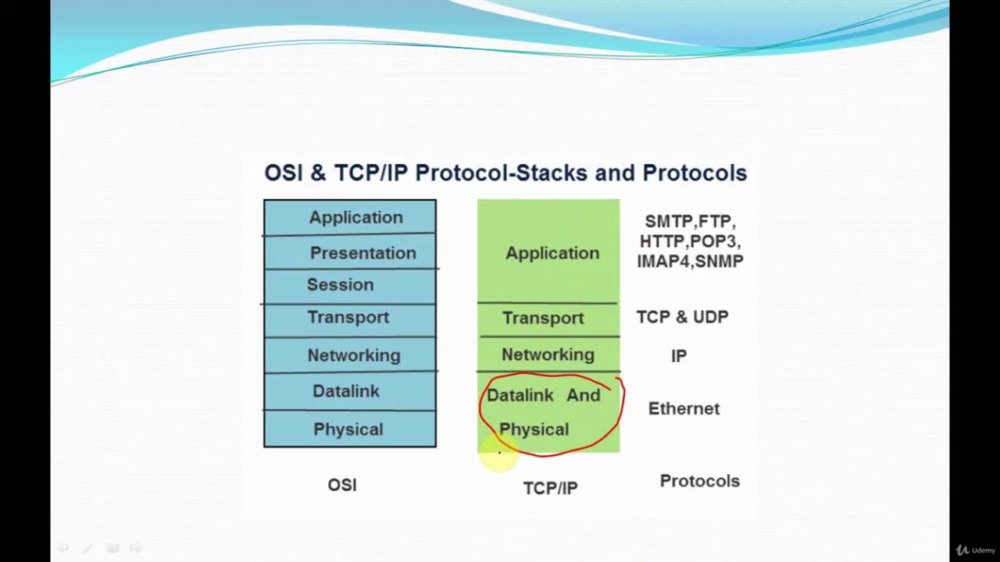 OSI & TCP/IP Protocol-Stacks and Protocols

Application
Presentation
Session
Transport
Networking
Datalink
Physical

OSI

Application
Transport
Networking
Datalink And Physical

TCP/IP

SMTP,FTP, HTTP,POP3, IMAP4,SNMP
TCP & UDP
IP
Ethernet

Protocols

Udemy